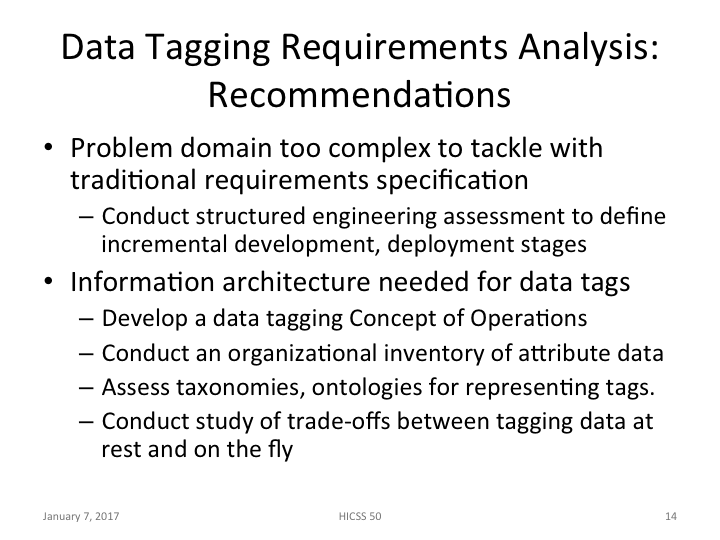 Data Tagging Requirements Analysis: Recommendations

• Problem domain too complex to tackle with traditional requirements specification
– Conduct structured engineering assessment to define incremental development, deployment stages
• Information architecture needed for data tags
– Develop a data tagging Concept of Operations
– Conduct an organizational inventory of attribute data
– Assess taxonomies, ontologies for representing tags.
– Conduct study of trade-offs between tagging data at rest and on the fly

January 7, 2017
HICSS 50
14